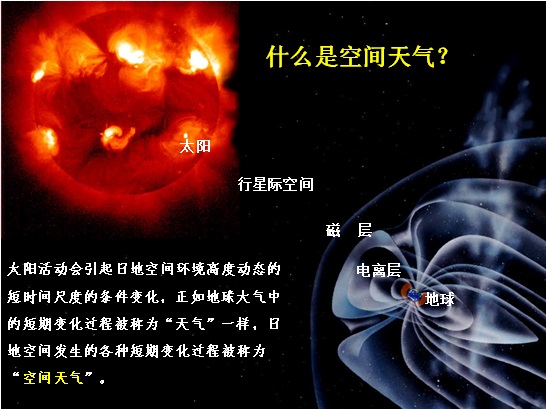 什么是空间天气？

太阳

行星际空间

磁　层

电离层

地球

太阳活动会引起日地空间环境高度动态的短时间尺度的条件变化，正如地球大气中的短期变化过程被称为“天气”一样，日地空间发生的各种短期变化过程被称为“空间天气”。